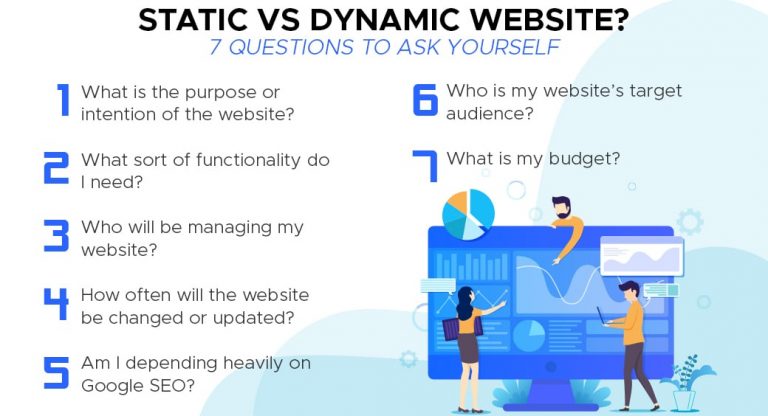 STATIC VS DYNAMIC WEBSITE?
7 QUESTIONS TO ASK YOURSELF

1 What is the purpose or intention of the website?

2 What sort of functionality do I need?

3 Who will be managing my website?

4 How often will the website be changed or updated?

5 Am I depending heavily on Google SEO?

6 Who is my website's target audience?

7 What is my budget?